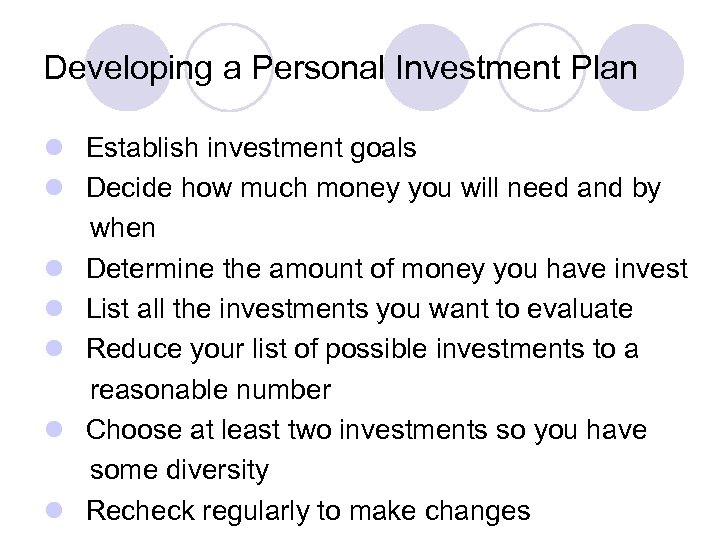 Developing a Personal Investment Plan

- Establish investment goals
- Decide how much money you will need and by when
- Determine the amount of money you have invest
- List all the investments you want to evaluate
- Reduce your list of possible investments to a reasonable number
- Choose at least two investments so you have some diversity
- Recheck regularly to make changes